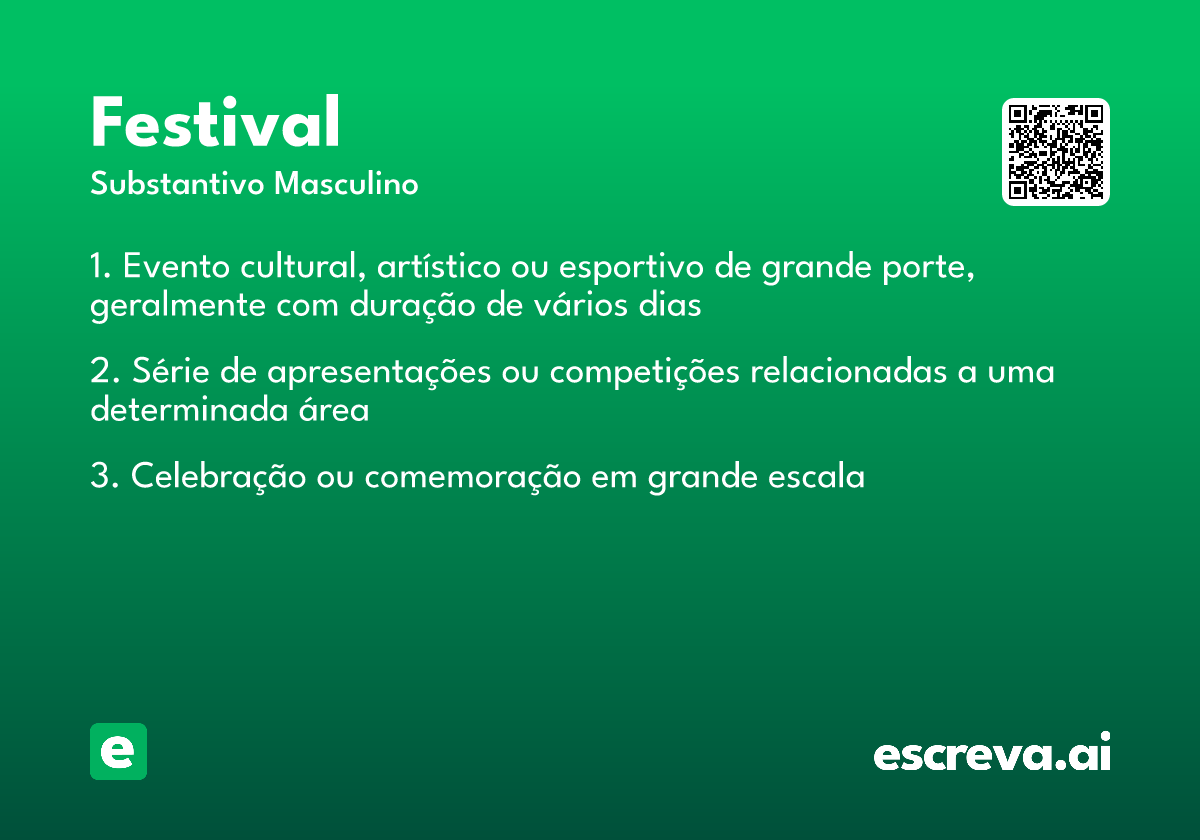 Festival
Substantivo Masculino

1. Evento cultural, artístico ou esportivo de grande porte, geralmente com duração de vários dias

2. Série de apresentações ou competições relacionadas a uma determinada área

3. Celebração ou comemoração em grande escala

e

escreva.ai